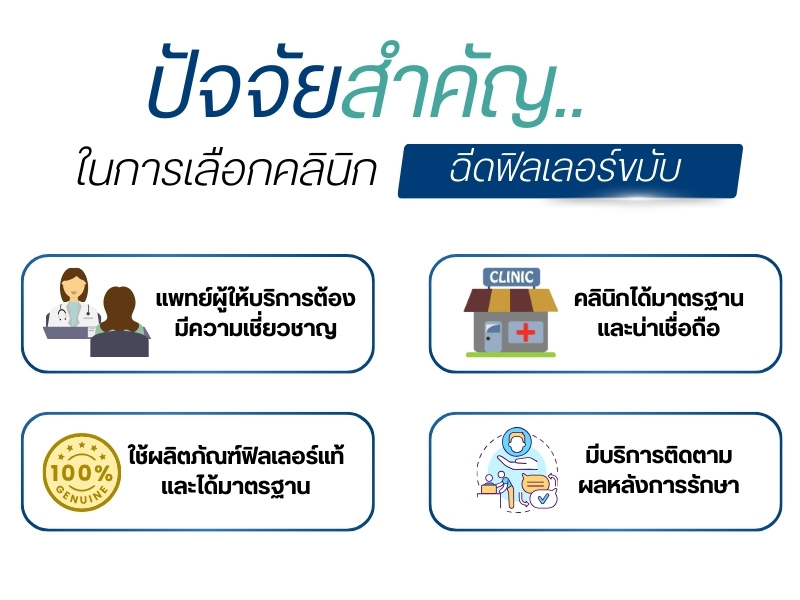 ปัจจัยสำคัญ..

ในการเลือกคลินิก ฉีดฟิลเลอร์ขมับ

แพทย์ผู้ให้บริการต้องมีความเชี่ยวชาญ

CLINIC

คลินิกได้มาตรฐานและน่าเชื่อถือ

100% GENUINE

ใช้ผลิตภัณฑ์ฟิลเลอร์แท้และได้มาตรฐาน

มีบริการติดตามผลหลังการรักษา